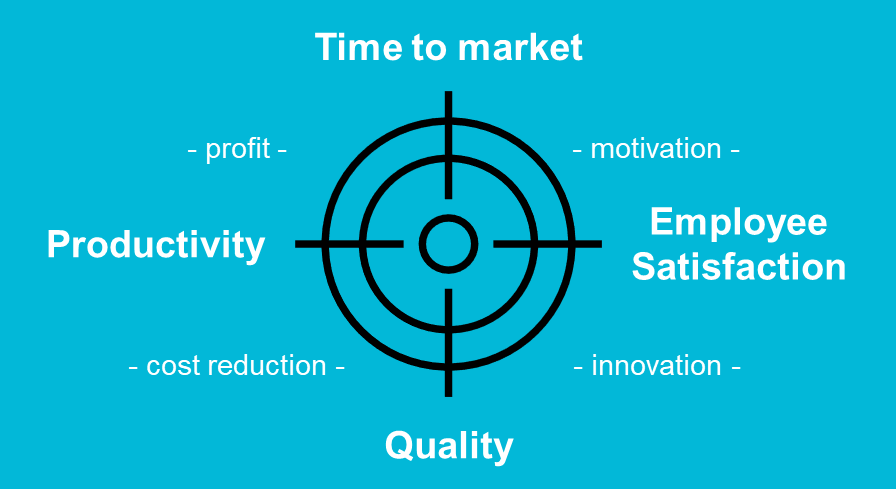 Time to market

- profit -

- motivation -

Productivity

Employee Satisfaction

- cost reduction -

- innovation -

Quality